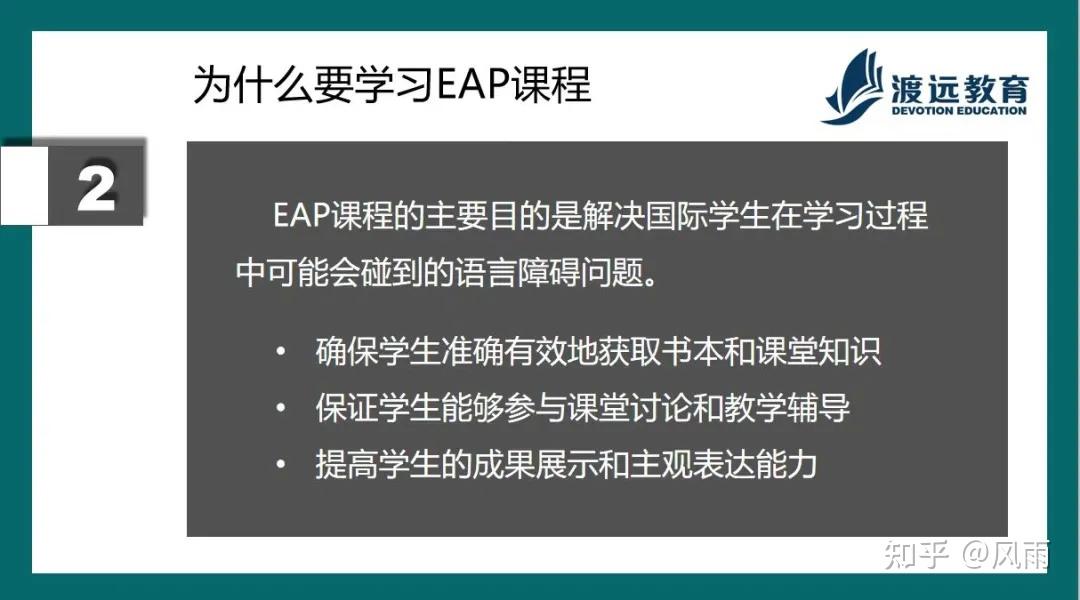 为什么要学习EAP课程

渡远教育
DEVOTION EDUCATION

2

EAP课程的主要目的是解决国际学生在学习过程中可能会碰到的语言障碍问题。

• 确保学生准确有效地获取书本和课堂知识
• 保证学生能够参与课堂讨论和教学辅导
• 提高学生的成果展示和主观表达能力

知乎 @风雨